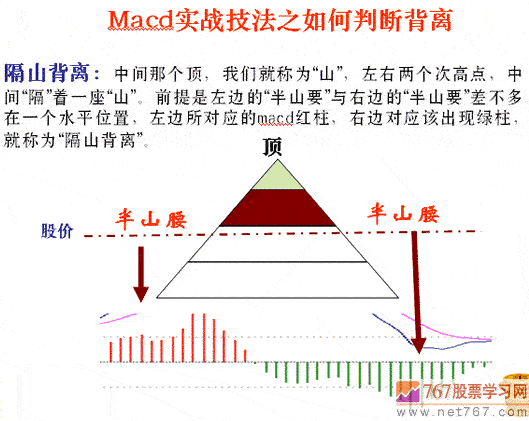 Macd实战技法之如何判断背离

隔山背离：中间那个顶，我们就称为“山”，左右两个次高点，中间“隔”着一座“山”。前提是左边的“半山要”与右边的“半山要”差不多在一个水平位置，左边所对应的macd红柱，右边对应该出现绿柱，就称为“隔山背离”。

顶

半山腰

半山腰

股价

767股票学习网
www.net767.com